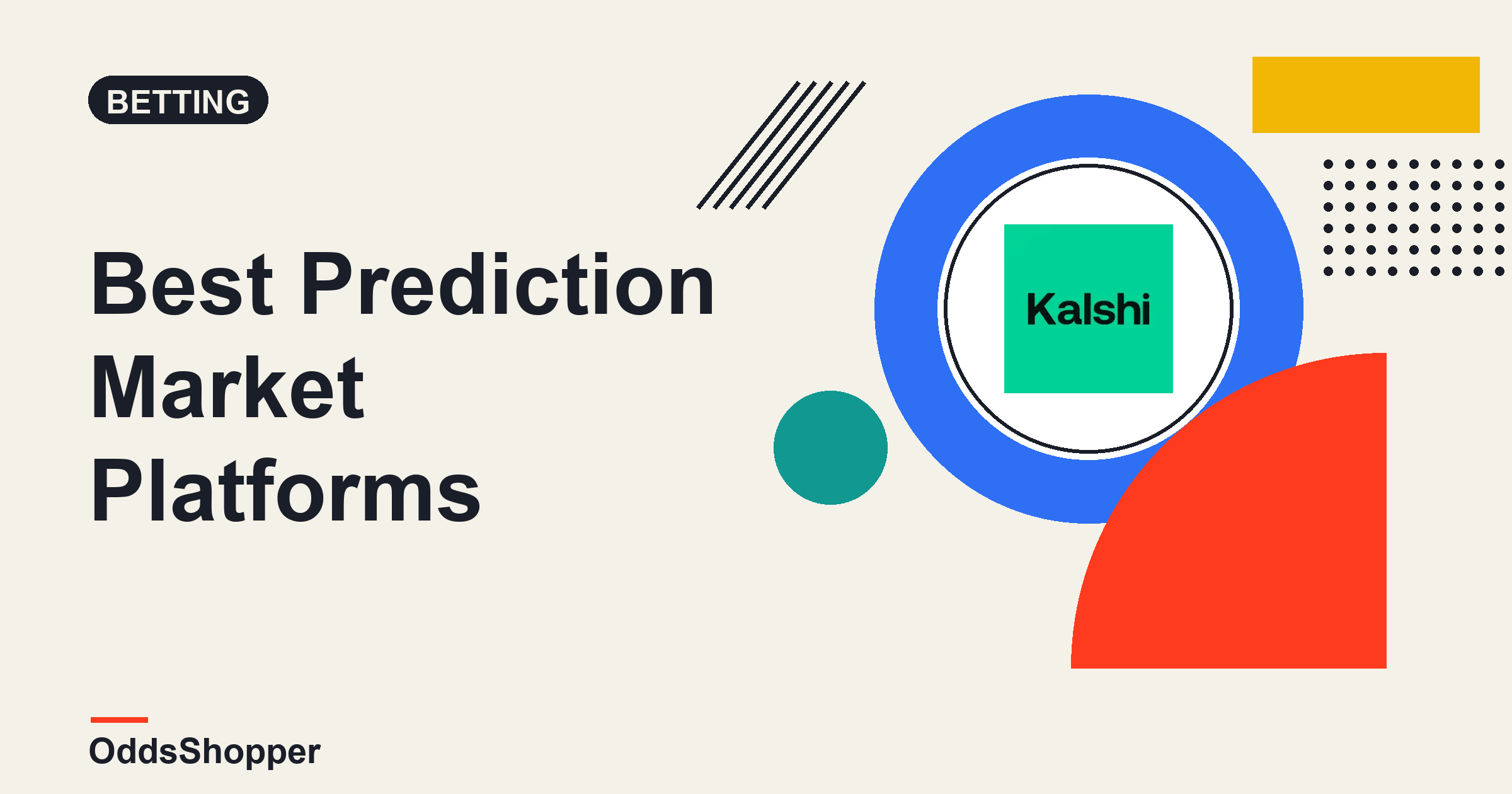 BETTING

Best Prediction Market Platforms

Kalshi

OddsShopper